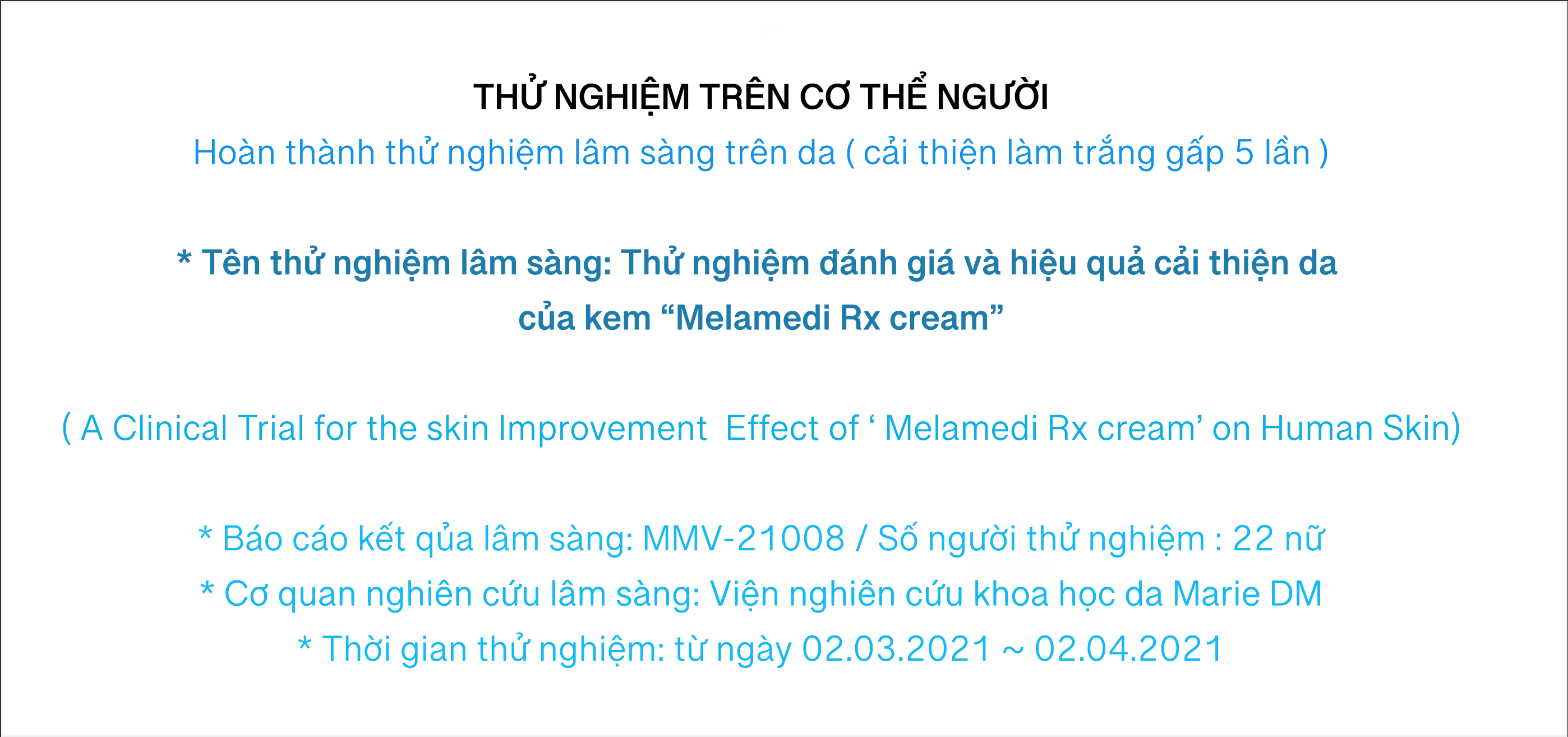 THỬ NGHIỆM TRÊN CƠ THỂ NGƯỜI
Hoàn thành thử nghiệm lâm sàng trên da ( cải thiện làm trắng gấp 5 lần )

* Tên thử nghiệm lâm sàng: Thử nghiệm đánh giá và hiệu quả cải thiện da của kem “Melamedi Rx cream”

( A Clinical Trial for the skin Improvement Effect of ‘ Melamedi Rx cream’ on Human Skin)

* Báo cáo kết qủa lâm sàng: MMV-21008 / Số người thử nghiệm : 22 nữ
* Cơ quan nghiên cứu lâm sàng: Viện nghiên cứu khoa học da Marie DM
* Thời gian thử nghiệm: từ ngày 02.03.2021 ~ 02.04.2021